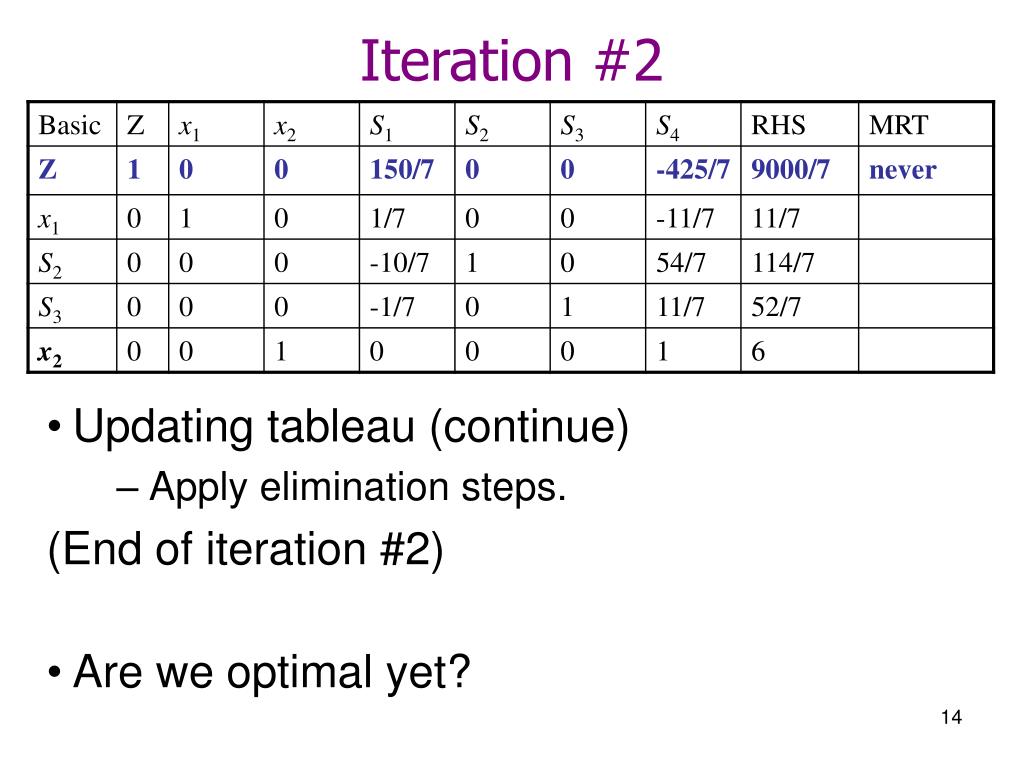 Iteration #2

| Basic | Z | $x_1$ | $x_2$ | $S_1$ | $S_2$ | $S_3$ | $S_4$ | RHS | MRT |
|---|---|---|---|---|---|---|---|---|---|
| Z | 1 | 0 | 0 | 150/7 | 0 | 0 | -425/7 | 9000/7 | never |
| $x_1$ | 0 | 1 | 0 | 1/7 | 0 | 0 | -11/7 | 11/7 | |
| $S_2$ | 0 | 0 | 0 | -10/7 | 1 | 0 | 54/7 | 114/7 | |
| $S_3$ | 0 | 0 | 0 | -1/7 | 0 | 1 | 11/7 | 52/7 | |
| $x_2$ | 0 | 0 | 1 | 0 | 0 | 0 | 1 | 6 | |

• Updating tableau (continue)
– Apply elimination steps.
(End of iteration #2)

• Are we optimal yet?

14